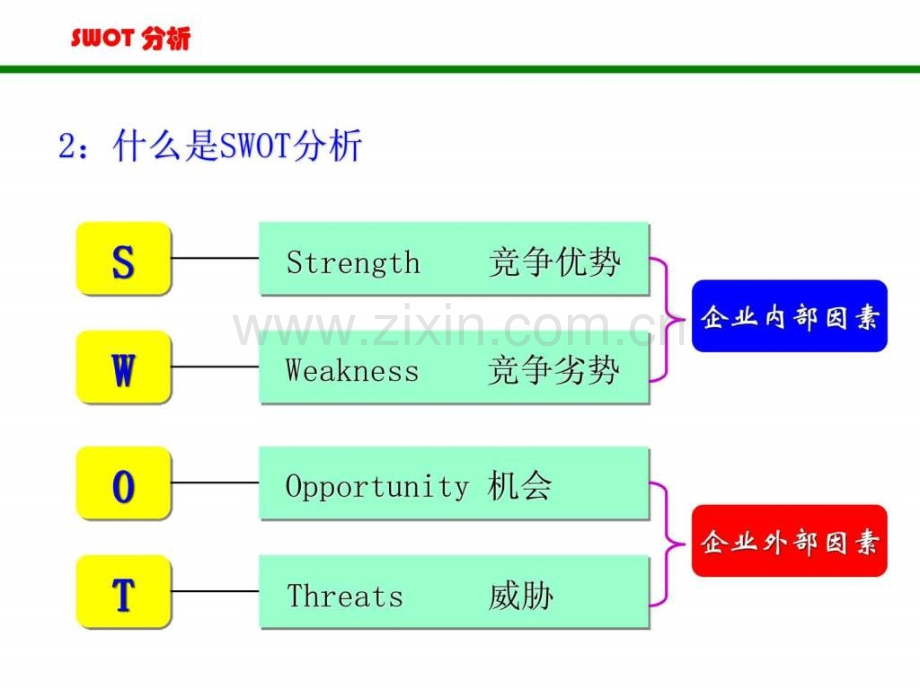 SWOT分析

2：什么是SWOT分析

S

Strength 竞争优势

W

Weakness 竞争劣势

企业内部因素

O

Opportunity 机会

T

Threats 威胁

企业外部因素

www.zixin.com.cn